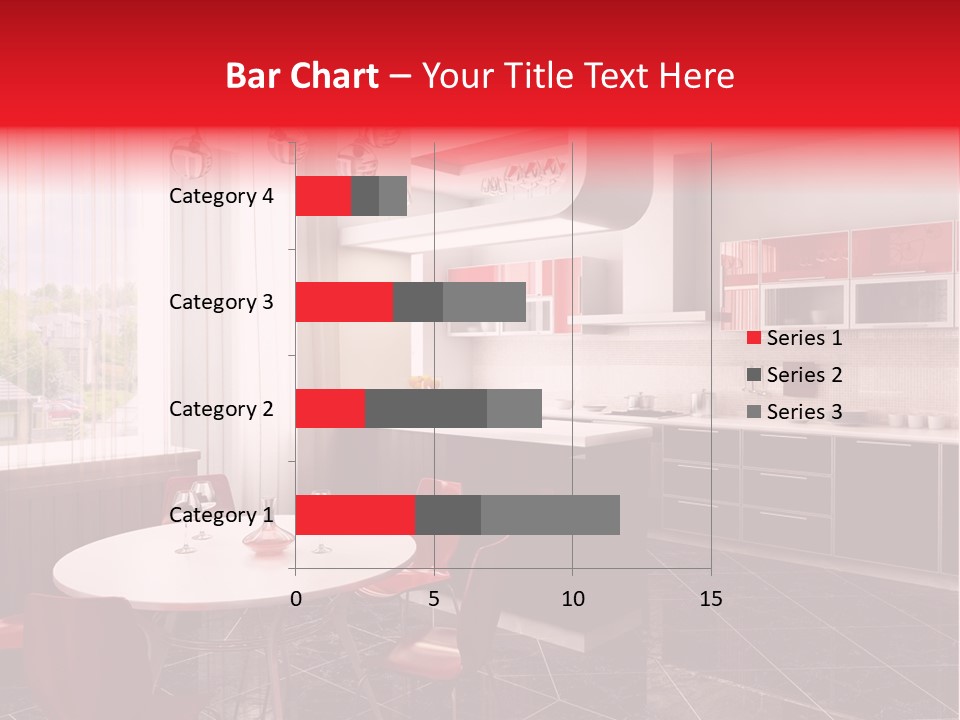 Bar Chart – Your Title Text Here

Category 4
Category 3
Category 2
Category 1

0
5
10
15

Series 1
Series 2
Series 3